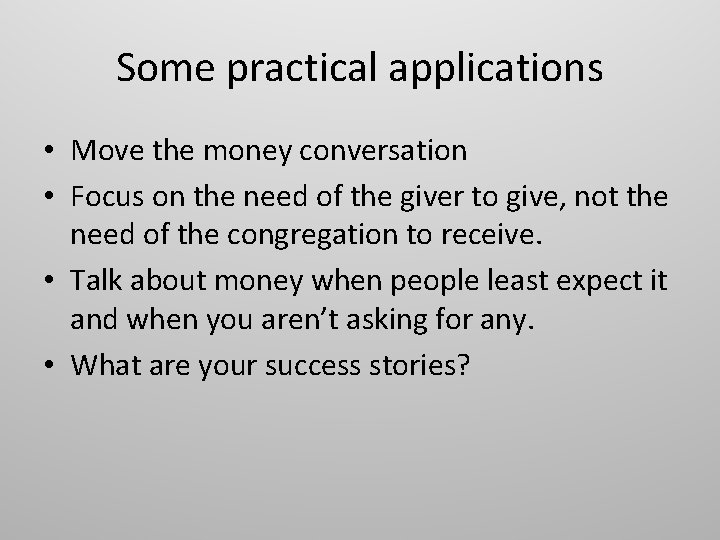 Some practical applications

• Move the money conversation
• Focus on the need of the giver to give, not the need of the congregation to receive.
• Talk about money when people least expect it and when you aren't asking for any.
• What are your success stories?